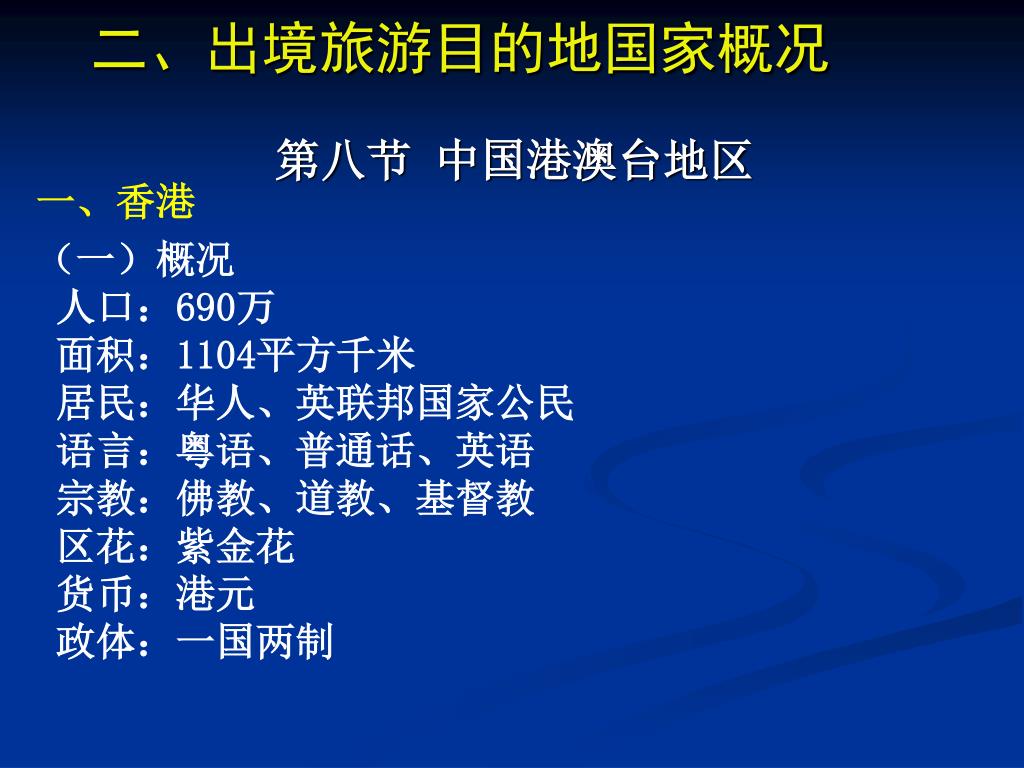 二、出境旅游目的地国家概况

第八节 中国港澳台地区

一、香港

（一）概况
人口：690万
面积：1104平方千米
居民：华人、英联邦国家公民
语言：粤语、普通话、英语
宗教：佛教、道教、基督教
区花：紫金花
货币：港元
政体：一国两制